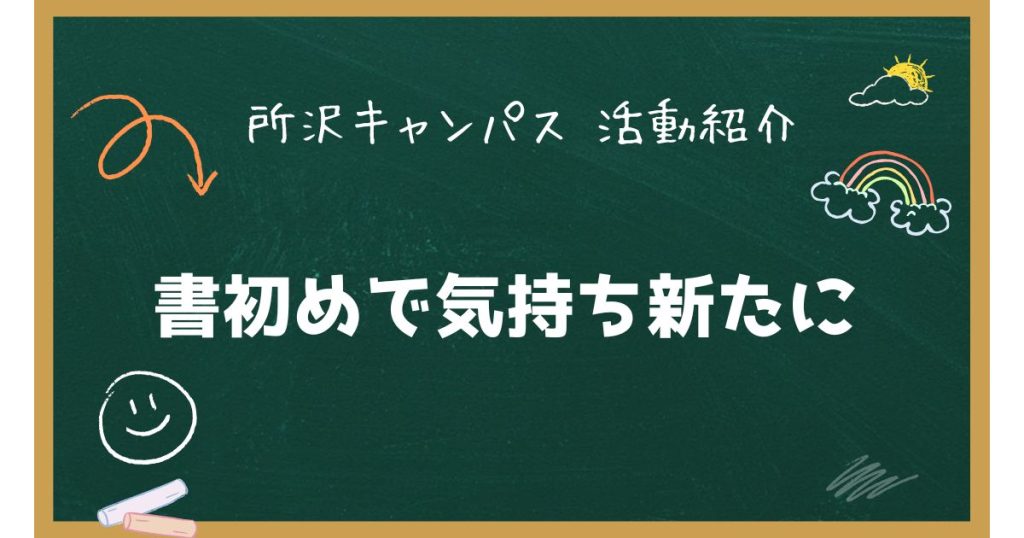 所沢キャンパス 活動紹介

書初めで気持ち新たに